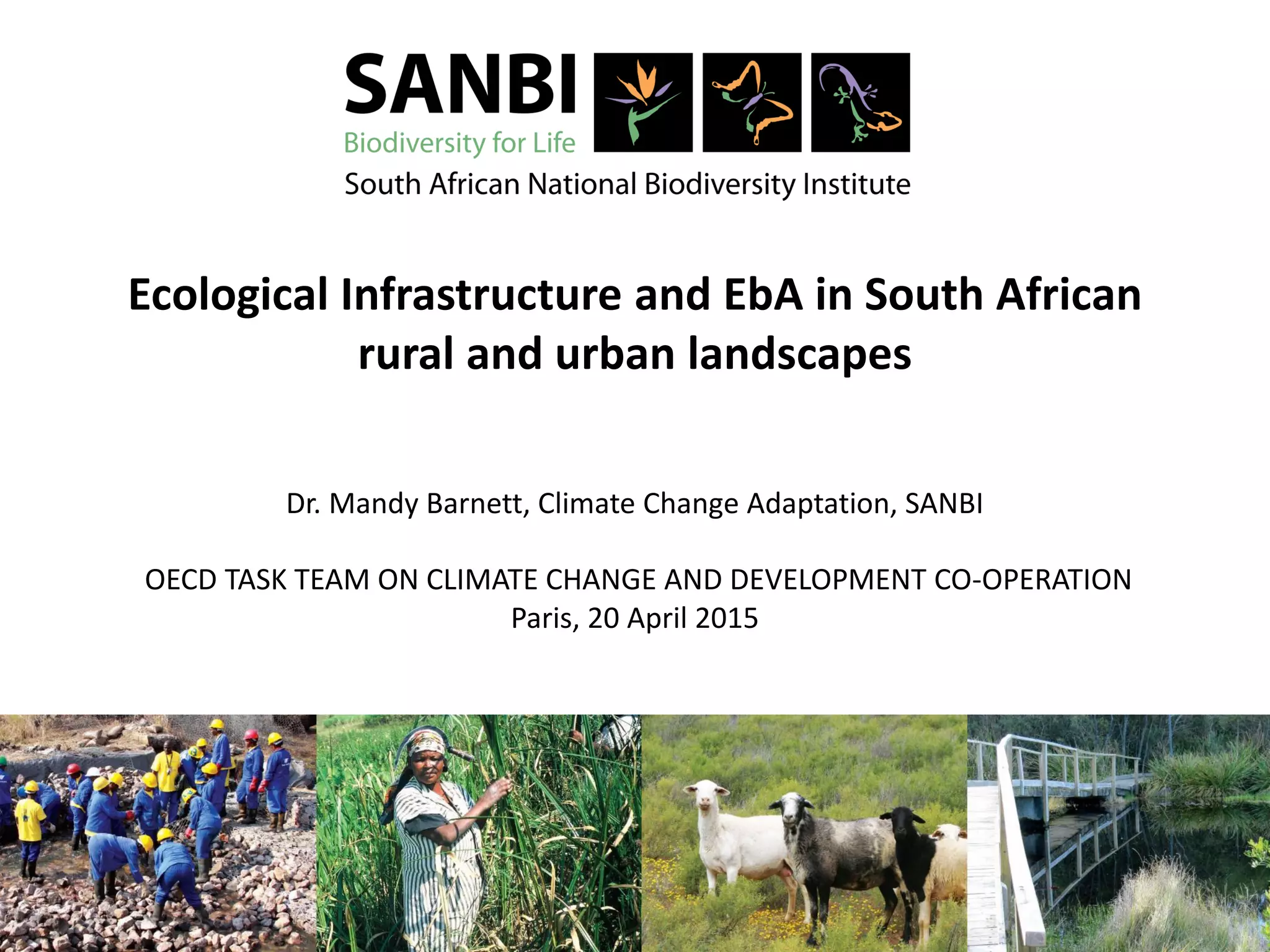 SANBI
Biodiversity for Life
South African National Biodiversity Institute

Ecological Infrastructure and EbA in South African rural and urban landscapes

Dr. Mandy Barnett, Climate Change Adaptation, SANBI

OECD TASK TEAM ON CLIMATE CHANGE AND DEVELOPMENT CO-OPERATION
Paris, 20 April 2015